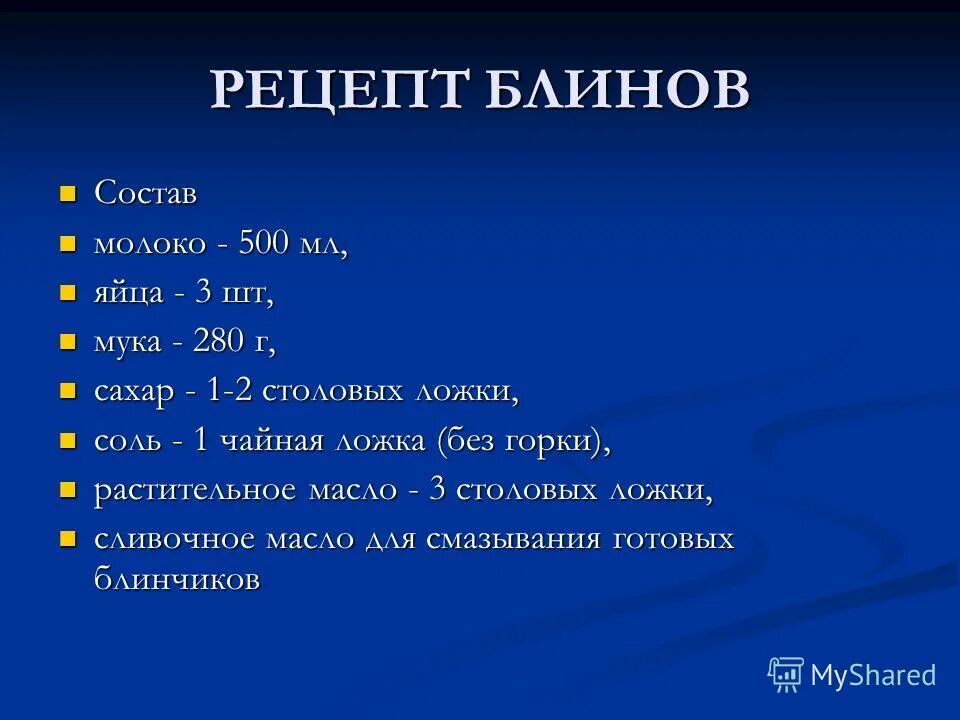 РЕЦЕПТ БЛИНОВ

Состав

молоко - 500 мл,

яйца - 3 шт,

мука - 280 г,

сахар - 1-2 столовых ложки,

соль - 1 чайная ложка (без горки),

растительное масло - 3 столовых ложки,

сливочное масло для смазывания готовых блинчиков

MyShared